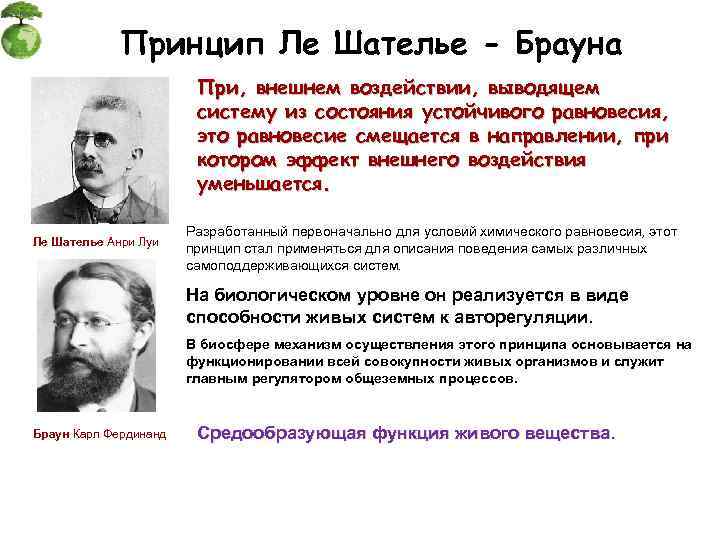 Принцип Ле Шателье - Брауна

При, внешнем воздействии, выводящем систему из состояния устойчивого равновесия, это равновесие смещается в направлении, при котором эффект внешнего воздействия уменьшается.

Ле Шателье Анри Луи

Разработанный первоначально для условий химического равновесия, этот принцип стал применяться для описания поведения самых различных самоподдерживающихся систем.

На биологическом уровне он реализуется в виде способности живых систем к авторегуляции.

В биосфере механизм осуществления этого принципа основывается на функционировании всей совокупности живых организмов и служит главным регулятором общеземных процессов.

Браун Карл Фердинанд

Средообразующая функция живого вещества.